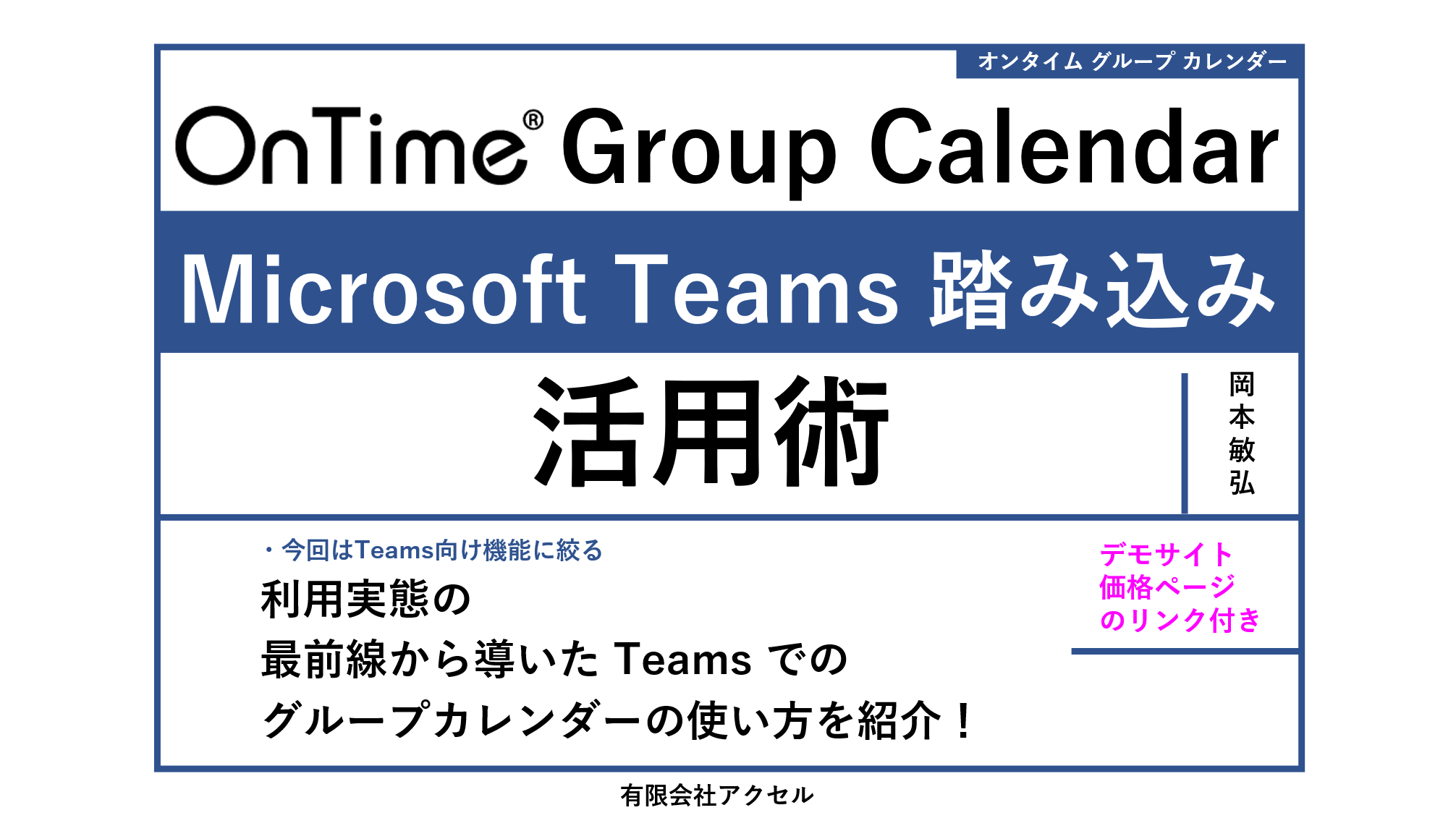 オンタイム グループ カレンダー

OnTime® Group Calendar

Microsoft Teams 踏み込み

活用術

岡本敏弘

・今回はTeams向け機能に絞る

利用実態の
最前線から導いた Teams での
グループカレンダーの使い方を紹介！

デモサイト
価格ページ
のリンク付き

有限会社アクセル